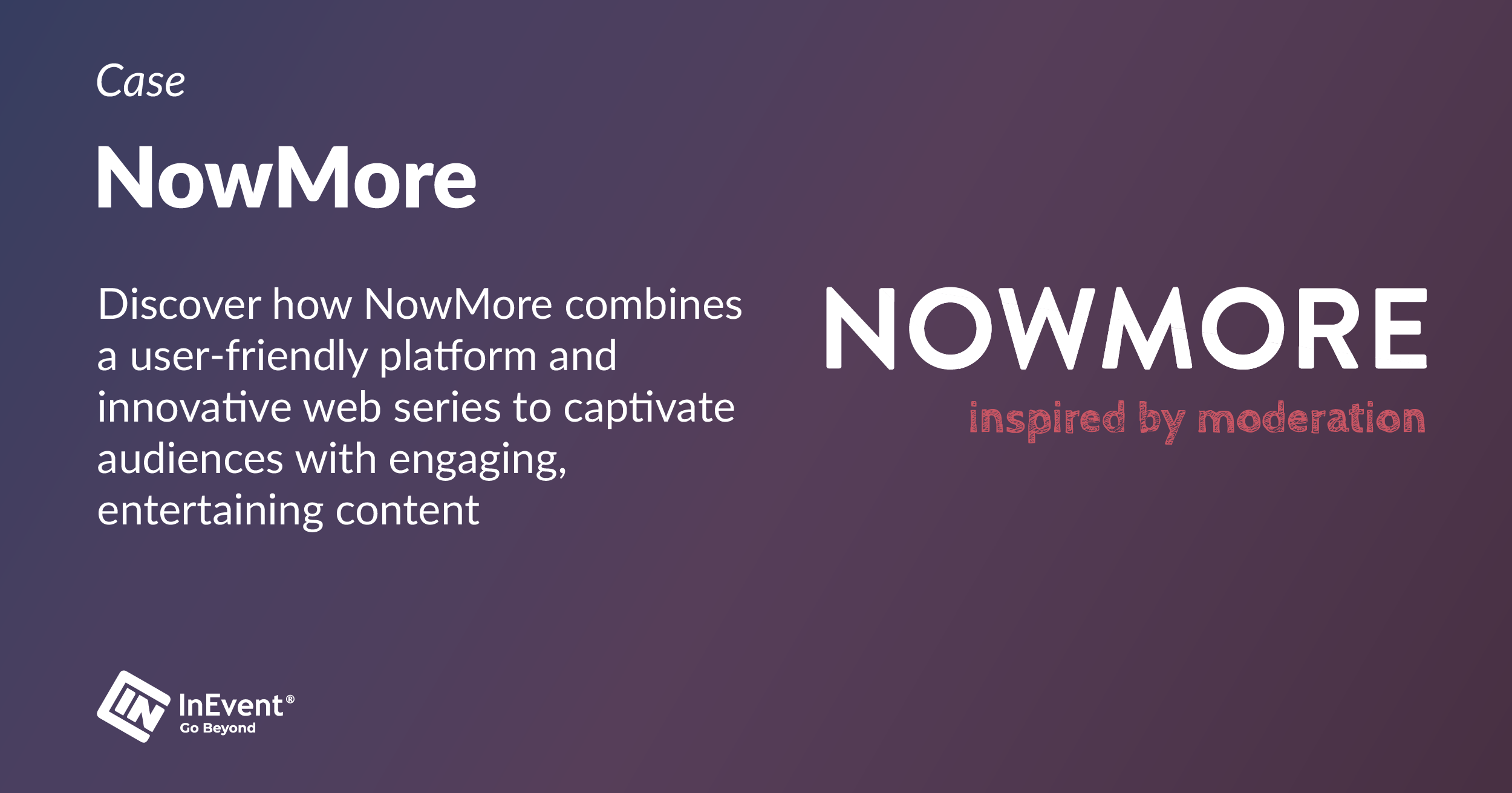 Case

NowMore

Discover how NowMore combines a user-friendly platform and innovative web series to captivate audiences with engaging, entertaining content

NOWMORE
inspired by moderation

IN InEvent®
Go Beyond